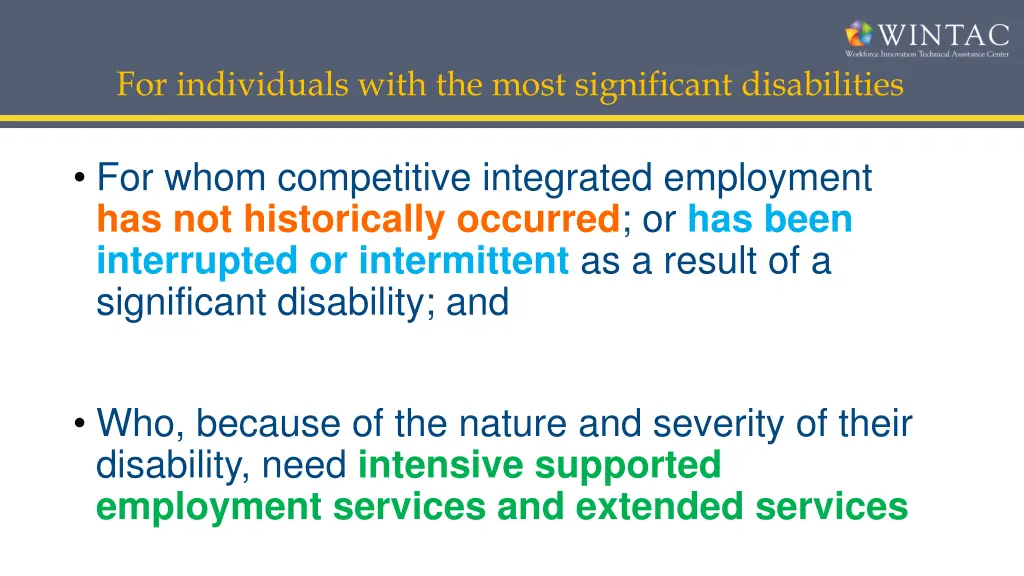 WINTAC
Workforce Innovation Technical Assistance Center

For individuals with the most significant disabilities

• For whom competitive integrated employment has not historically occurred; or has been interrupted or intermittent as a result of a significant disability; and

• Who, because of the nature and severity of their disability, need intensive supported employment services and extended services